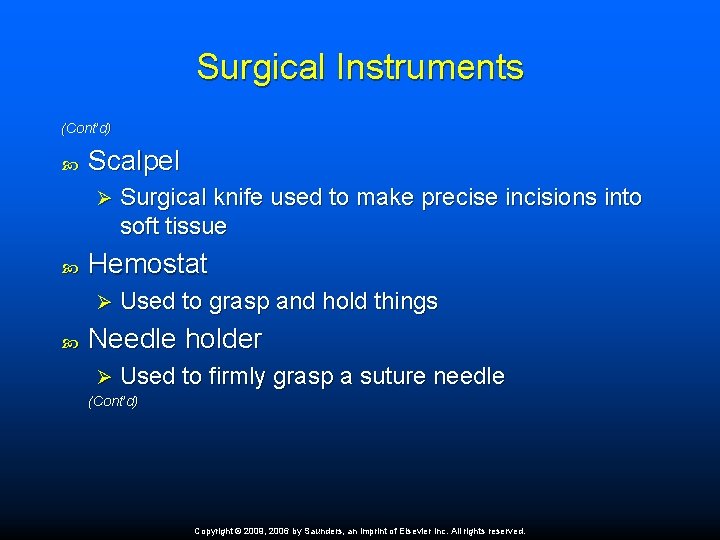 Surgical Instruments

(Cont'd)

Scalpel

Surgical knife used to make precise incisions into soft tissue

Hemostat

Used to grasp and hold things

Needle holder

Used to firmly grasp a suture needle

(Cont'd)

Copyright © 2009, 2006 by Saunders, an imprint of Elsevier Inc. All rights reserved.